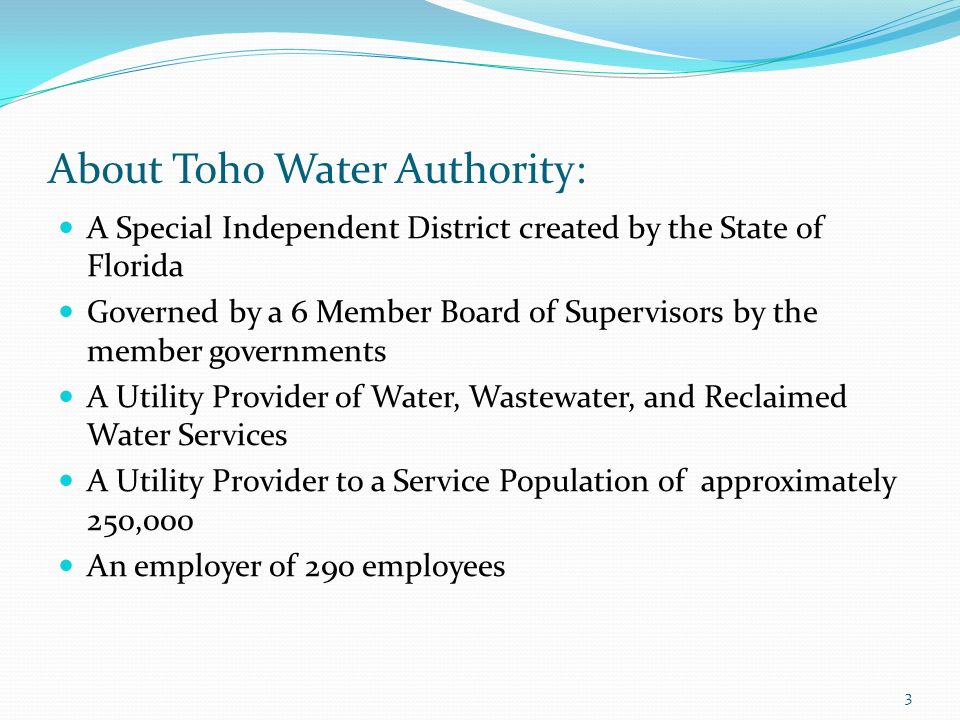 About Toho Water Authority:

- A Special Independent District created by the State of Florida
- Governed by a 6 Member Board of Supervisors by the member governments
- A Utility Provider of Water, Wastewater, and Reclaimed Water Services
- A Utility Provider to a Service Population of approximately 250,000
- An employer of 290 employees

3